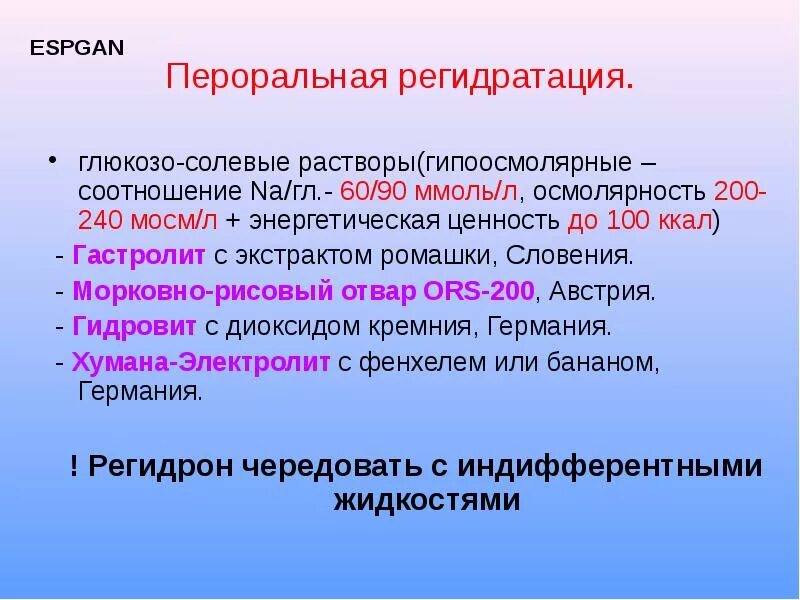 ESPGAN

Пероральная регидратация.

• глюкозо-солевые растворы(гипоосмолярные – соотношение Na/гл.- 60/90 ммоль/л, осмолярность 200-240 мосм/л + энергетическая ценность до 100 ккал)

- Гастролит с экстрактом ромашки, Словения.
- Морковно-рисовый отвар ORS-200, Австрия.
- Гидровит с диоксидом кремния, Германия.
- Хумана-Электролит с фенхелем или бананом, Германия.

! Регидрон чередовать с индифферентными жидкостями